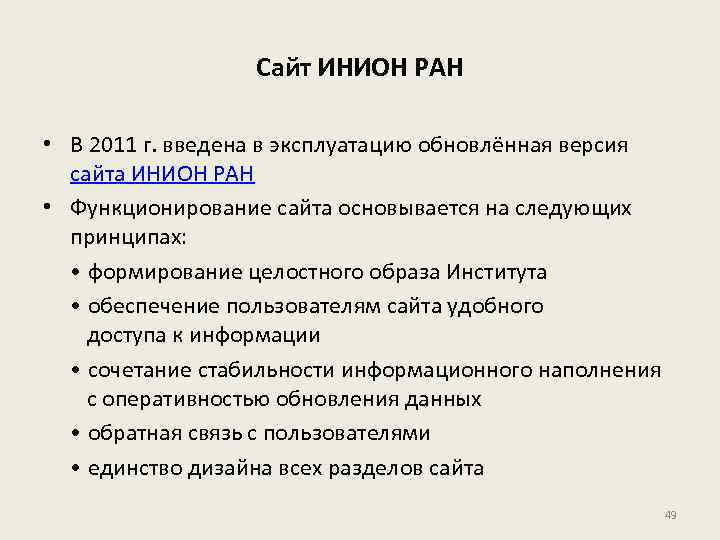 Сайт ИНИОН РАН

• В 2011 г. введена в эксплуатацию обновлённая версия сайта ИНИОН РАН

• Функционирование сайта основывается на следующих принципах:

• формирование целостного образа Института

• обеспечение пользователям сайта удобного доступа к информации

• сочетание стабильности информационного наполнения с оперативностью обновления данных

• обратная связь с пользователями

• единство дизайна всех разделов сайта

49